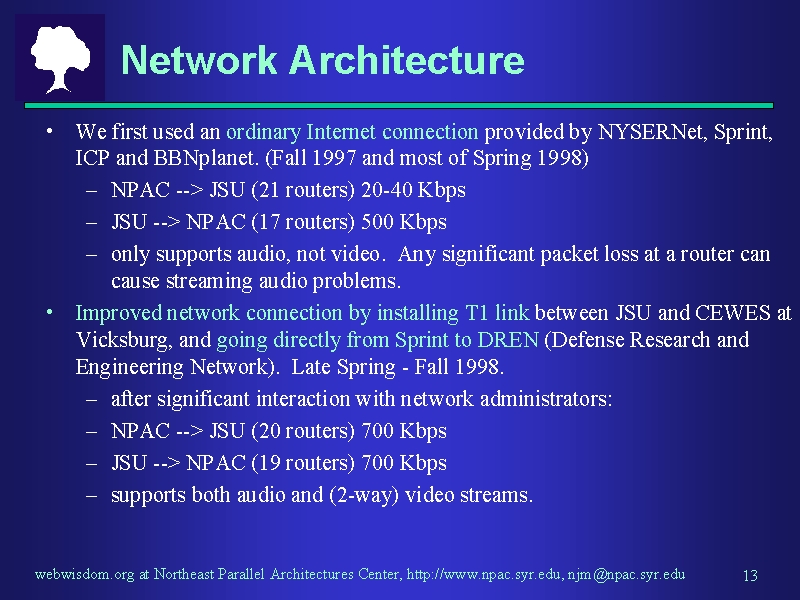 Network Architecture

• We first used an ordinary Internet connection provided by NYSERNet, Sprint, ICP and BBNplanet. (Fall 1997 and most of Spring 1998)
– NPAC --> JSU (21 routers) 20-40 Kbps
– JSU --> NPAC (17 routers) 500 Kbps
– only supports audio, not video. Any significant packet loss at a router can cause streaming audio problems.
• Improved network connection by installing T1 link between JSU and CEWES at Vicksburg, and going directly from Sprint to DREN (Defense Research and Engineering Network). Late Spring - Fall 1998.
– after significant interaction with network administrators:
– NPAC --> JSU (20 routers) 700 Kbps
– JSU --> NPAC (19 routers) 700 Kbps
– supports both audio and (2-way) video streams.

webwisdom.org at Northeast Parallel Architectures Center, http://www.npac.syr.edu, njm@npac.syr.edu 13